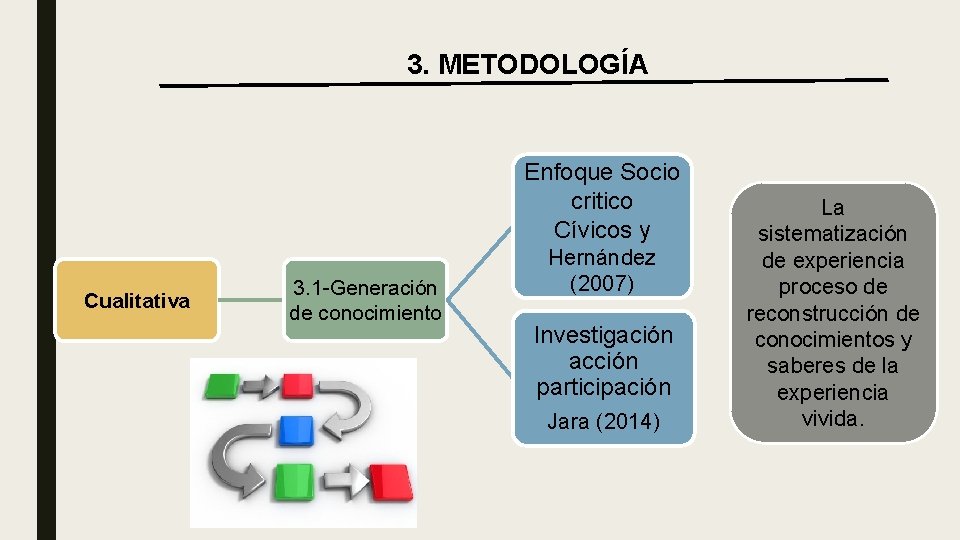 3. METODOLOGÍA

Cualitativa

3.1-Generación de conocimiento

Enfoque Socio critico Cívicos y Hernández (2007)

Investigación acción participación Jara (2014)

La sistematización de experiencia proceso de reconstrucción de conocimientos y saberes de la experiencia vivida.